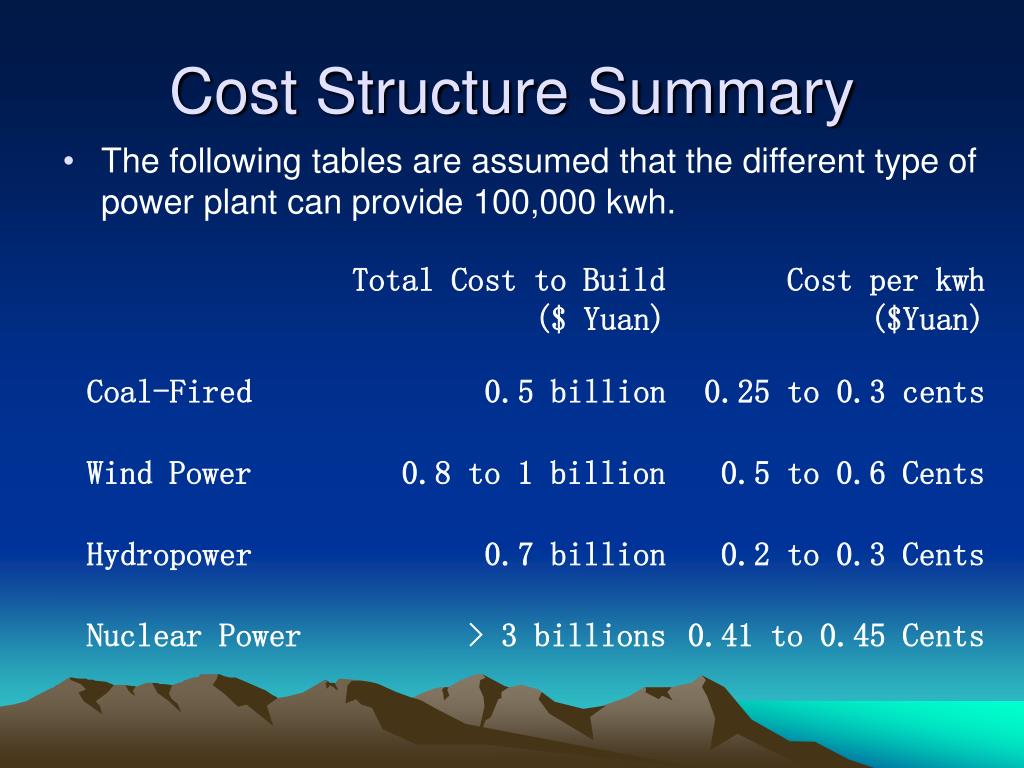 Cost Structure Summary

• The following tables are assumed that the different type of power plant can provide 100,000 kwh.

|  | Total Cost to Build ($ Yuan) | Cost per kwh ($Yuan) |
|---|---|---|
| Coal-Fired | 0.5 billion | 0.25 to 0.3 cents |
| Wind Power | 0.8 to 1 billion | 0.5 to 0.6 Cents |
| Hydropower | 0.7 billion | 0.2 to 0.3 Cents |
| Nuclear Power | > 3 billions | 0.41 to 0.45 Cents |